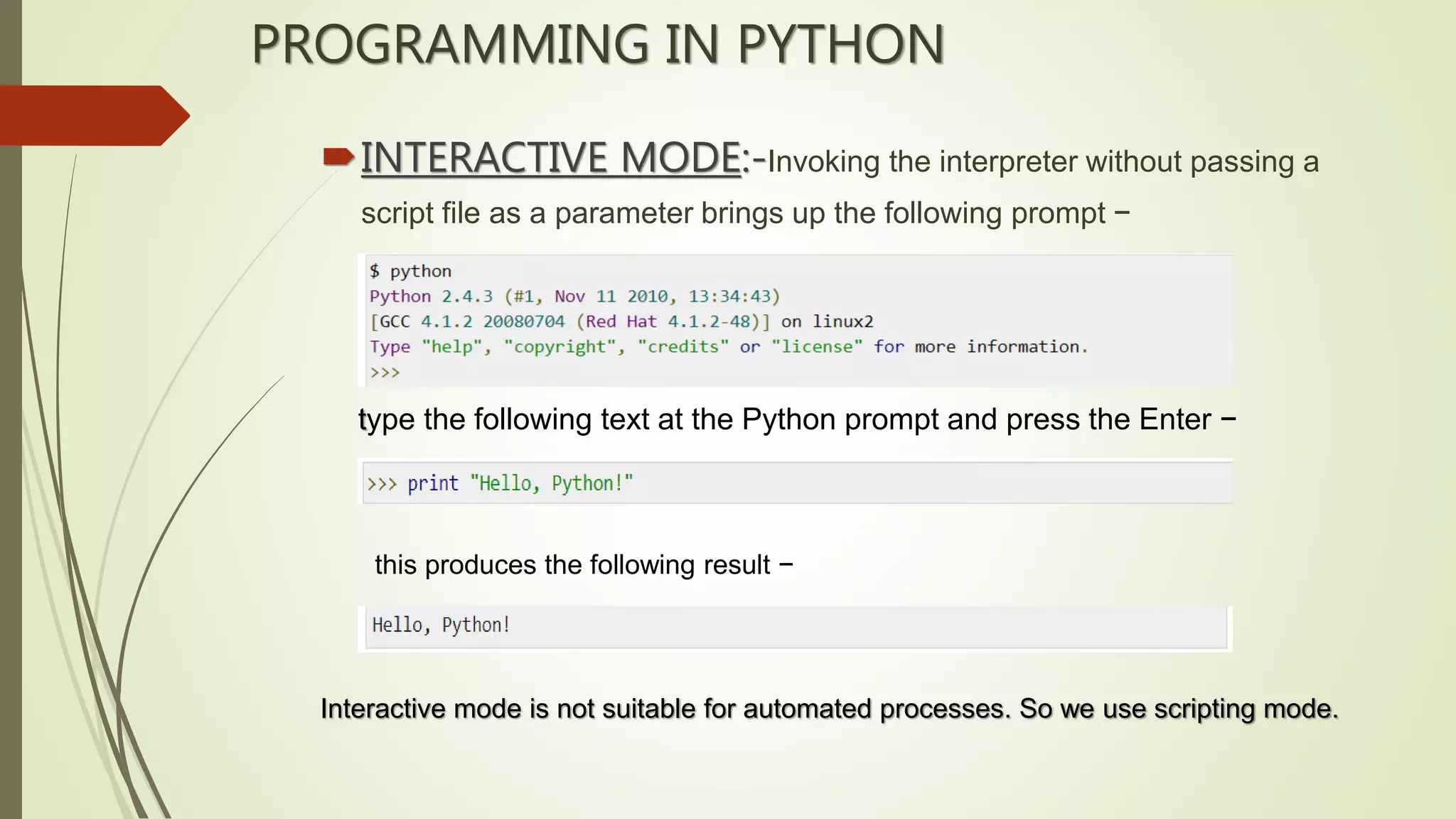 PROGRAMMING IN PYTHON

INTERACTIVE MODE:-Invoking the interpreter without passing a script file as a parameter brings up the following prompt −

$ python
Python 2.4.3 (#1, Nov 11 2010, 13:34:43)
[GCC 4.1.2 20080704 (Red Hat 4.1.2-48)] on linux2
Type "help", "copyright", "credits" or "license" for more information.
>>>

type the following text at the Python prompt and press the Enter −

>>> print "Hello, Python!"

this produces the following result −

Hello, Python!

Interactive mode is not suitable for automated processes. So we use scripting mode.